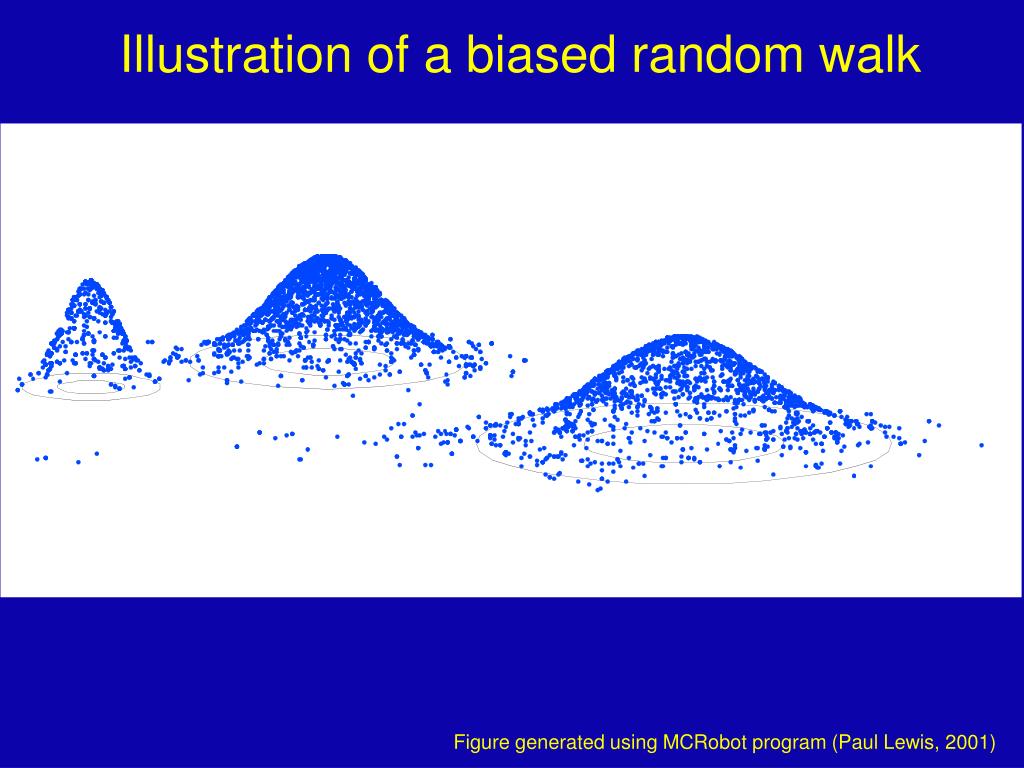 Illustration of a biased random walk

Figure generated using MCRobot program (Paul Lewis, 2001)